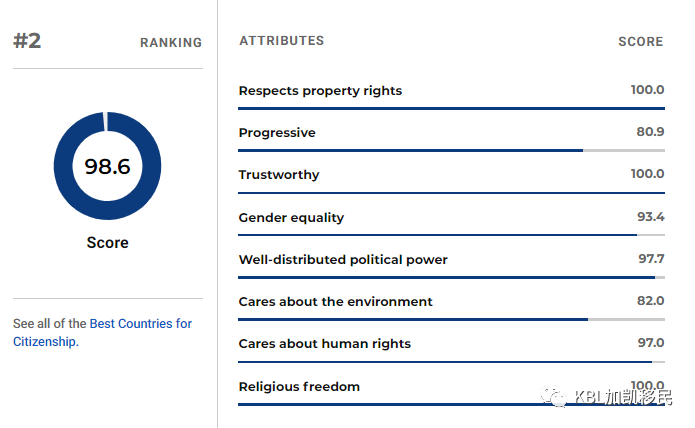 #2 RANKING

98.6

Score

See all of the Best Countries for Citizenship.

| ATTRIBUTES | SCORE |
|---|---|
| Respects property rights | 100.0 |
| Progressive | 80.9 |
| Trustworthy | 100.0 |
| Gender equality | 93.4 |
| Well-distributed political power | 97.7 |
| Cares about the environment | 82.0 |
| Cares about human rights | 97.0 |
| Religious freedom | 100.0 |

KBL加凯移民